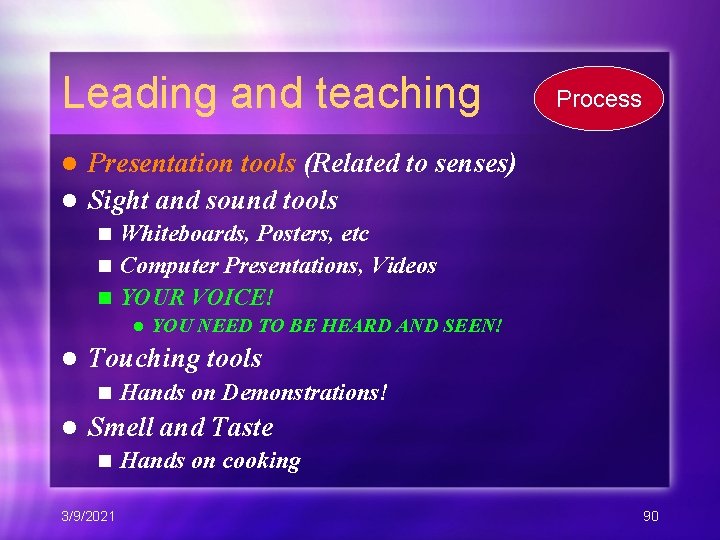 Leading and teaching

Process

- Presentation tools (Related to senses)
- Sight and sound tools
  - Whiteboards, Posters, etc
  - Computer Presentations, Videos
  - YOUR VOICE!
    - YOU NEED TO BE HEARD AND SEEN!
- Touching tools
  - Hands on Demonstrations!
- Smell and Taste
  - Hands on cooking

3/9/2021

90